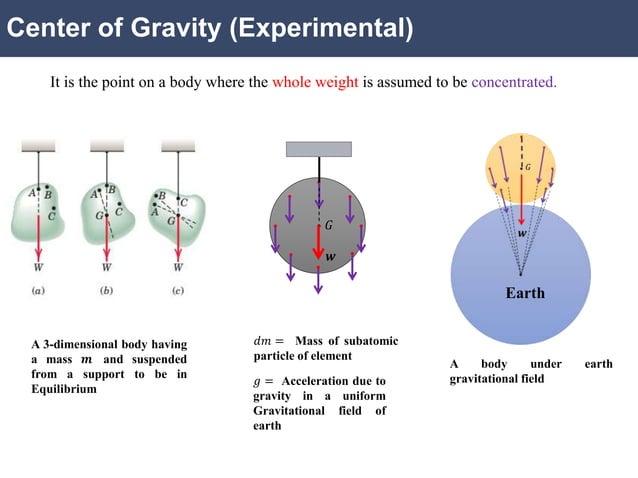 Center of Gravity (Experimental)

It is the point on a body where the whole weight is assumed to be concentrated.

A B C W (a)

A B G C W (b)

B C A G W (c)

G w

G w Earth

A 3-dimensional body having a mass $m$ and suspended from a support to be in Equilibrium

$dm =$ Mass of subatomic particle of element

$g =$ Acceleration due to gravity in a uniform Gravitational field of earth

A body under earth gravitational field